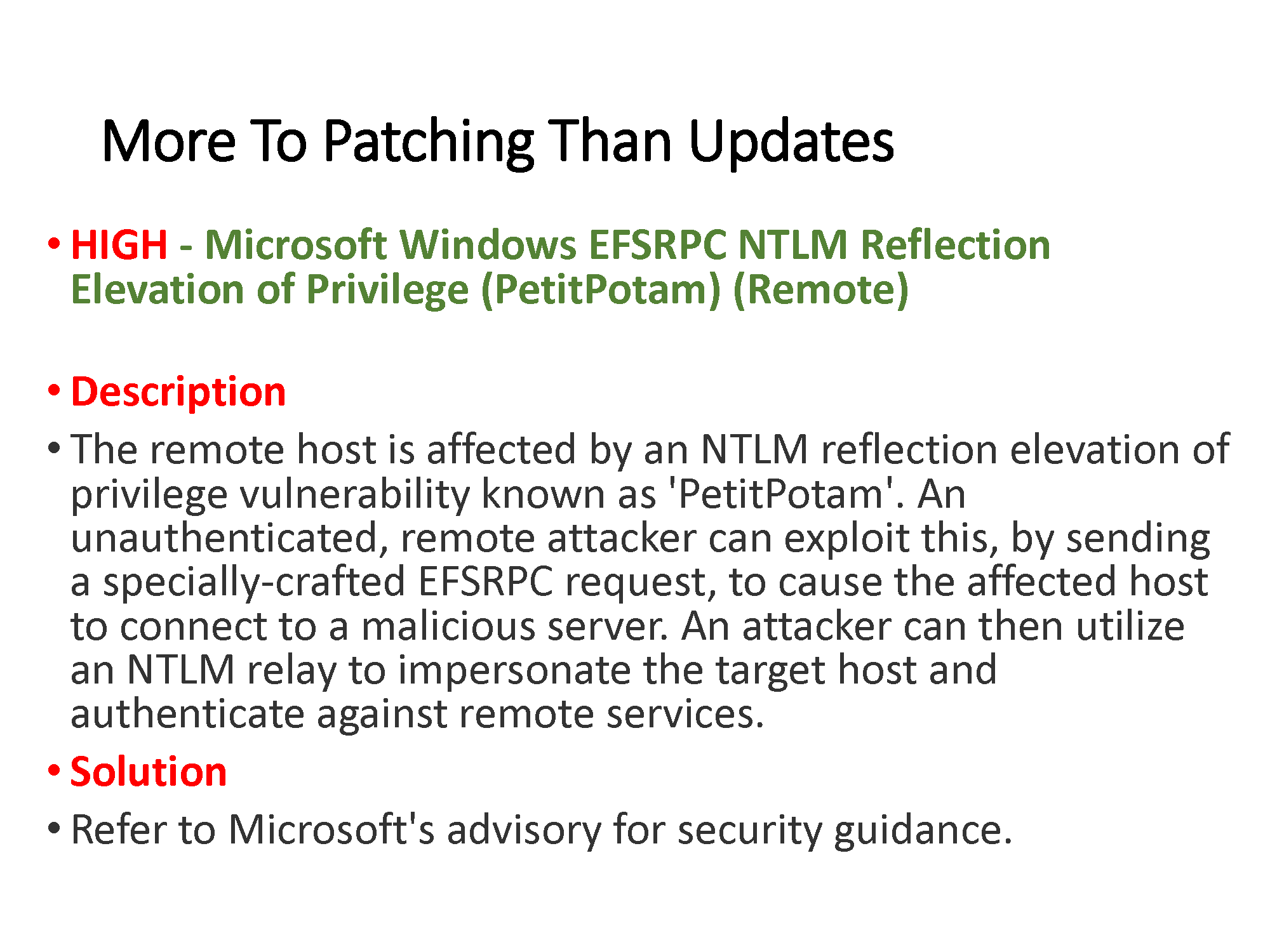 More To Patching Than Updates

• HIGH - Microsoft Windows EFSRPC NTLM Reflection Elevation of Privilege (PetitPotam) (Remote)

• Description

• The remote host is affected by an NTLM reflection elevation of privilege vulnerability known as 'PetitPotam'. An unauthenticated, remote attacker can exploit this, by sending a specially-crafted EFSRPC request, to cause the affected host to connect to a malicious server. An attacker can then utilize an NTLM relay to impersonate the target host and authenticate against remote services.

• Solution

• Refer to Microsoft's advisory for security guidance.